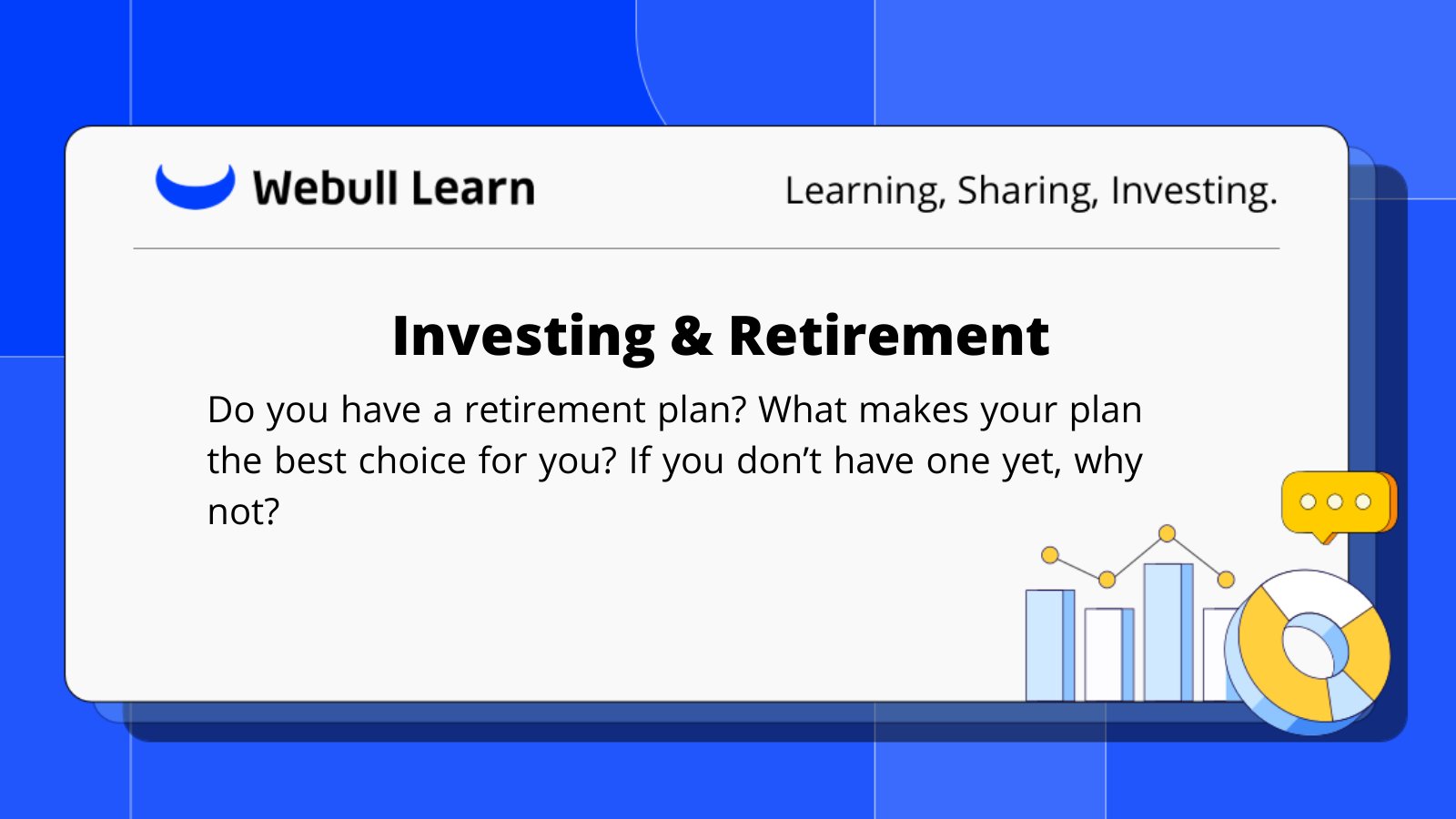 Webull Learn

Learning, Sharing, Investing.

Investing & Retirement

Do you have a retirement plan? What makes your plan the best choice for you? If you don’t have one yet, why not?